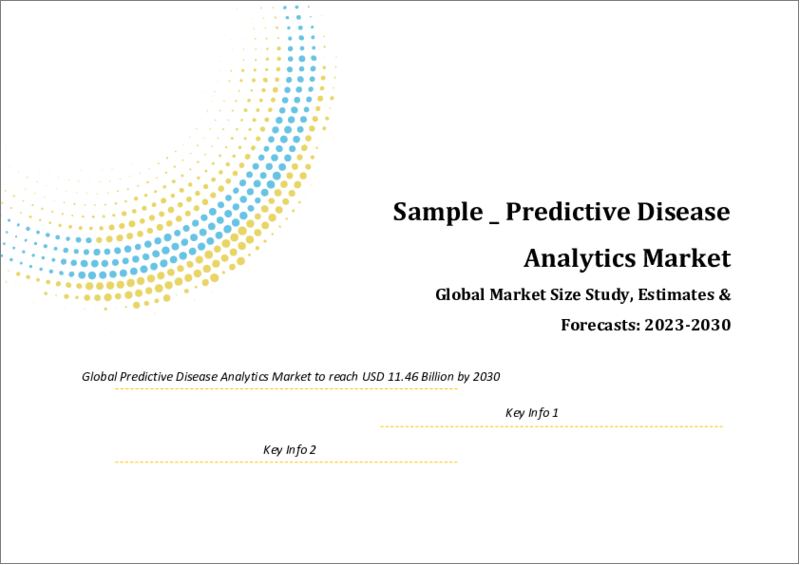 Sample _ Predictive Disease Analytics Market

Global Market Size Study, Estimates & Forecasts: 2023-2030

Global Predictive Disease Analytics Market to reach USD 11.46 Billion by 2030

Key Info 1

Key Info 2